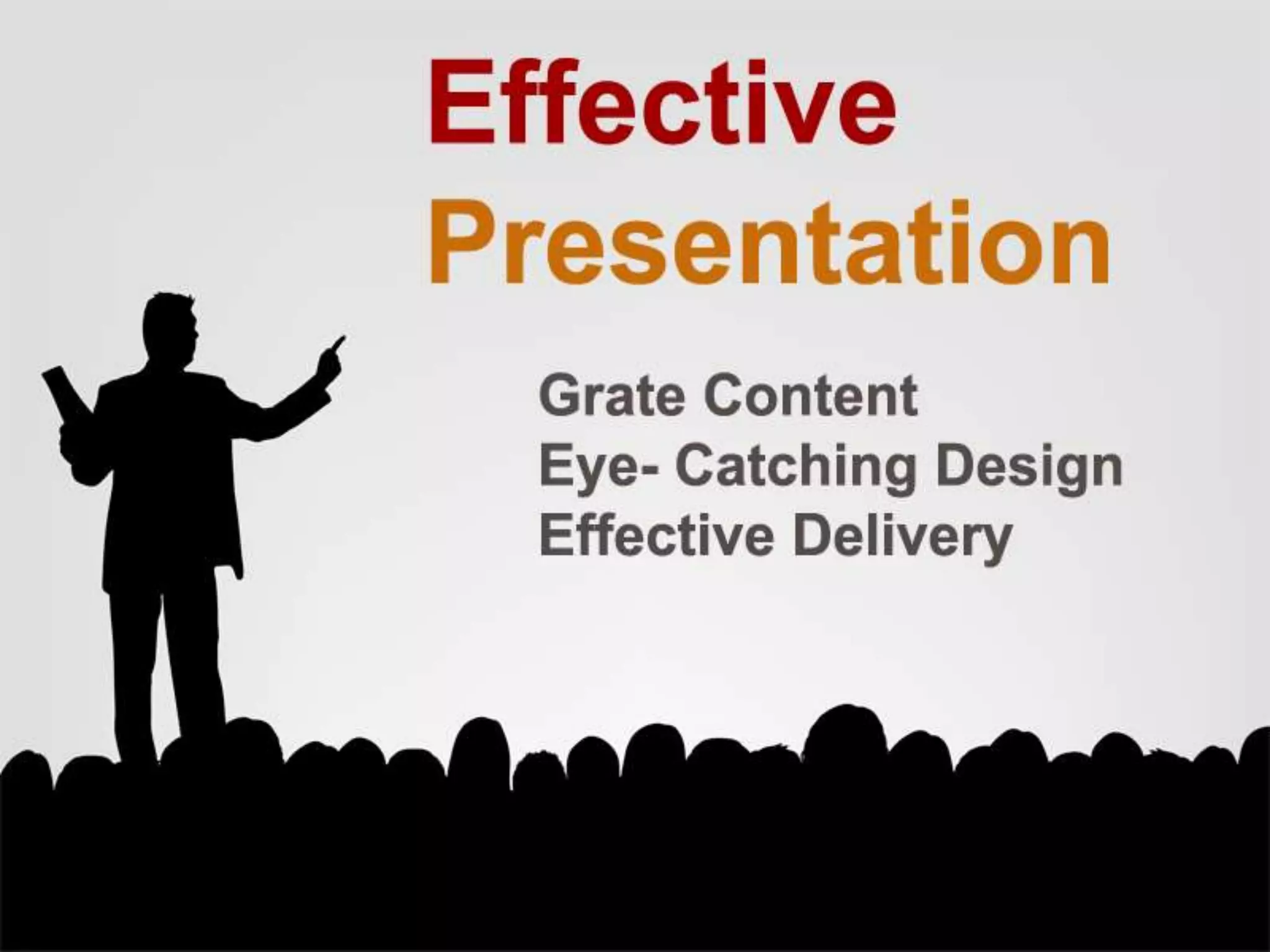 Effective
Presentation

Grate Content
Eye- Catching Design
Effective Delivery